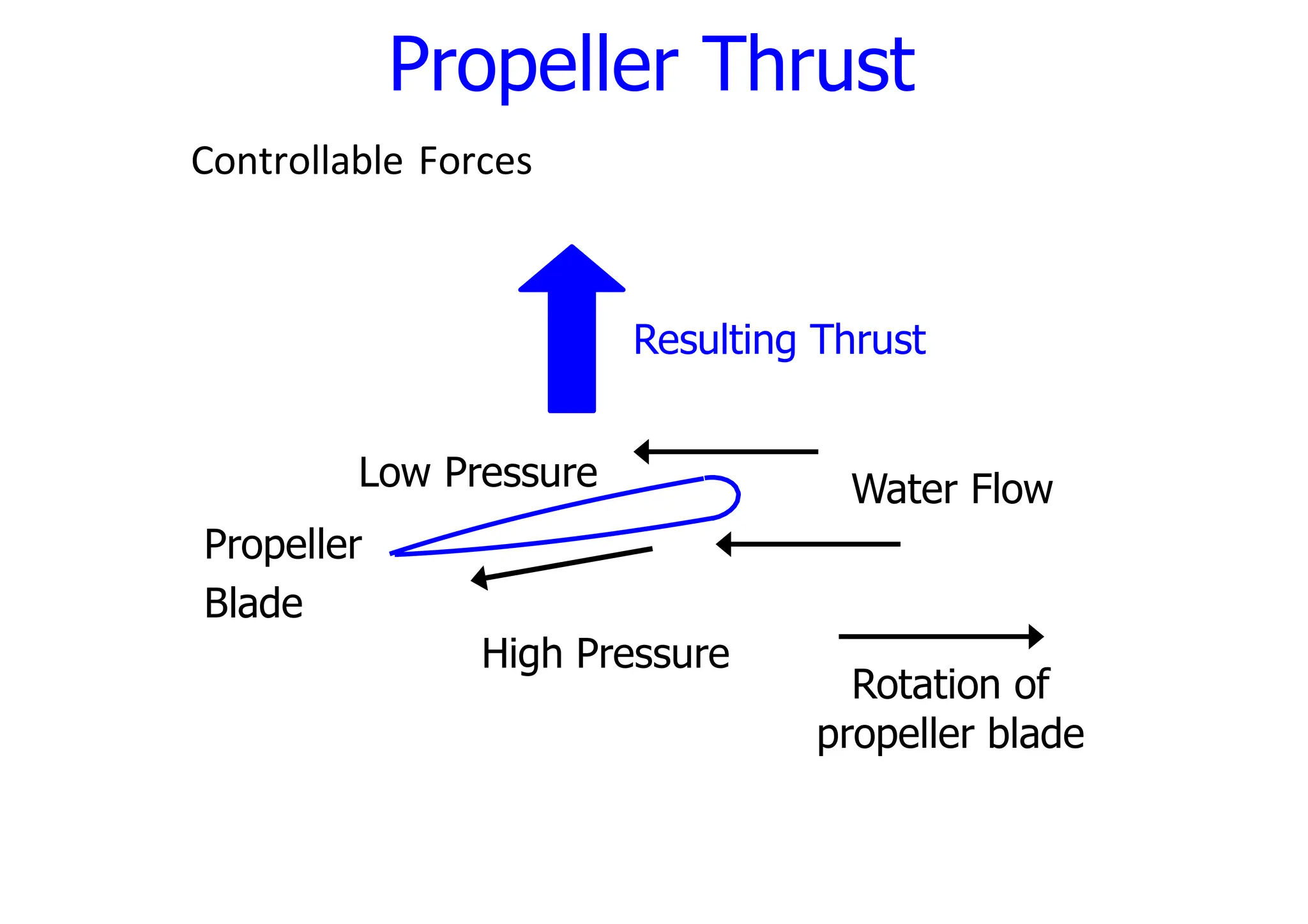 Propeller Thrust

Controllable Forces

Resulting Thrust

Low Pressure

Water Flow

Propeller Blade

High Pressure

Rotation of propeller blade